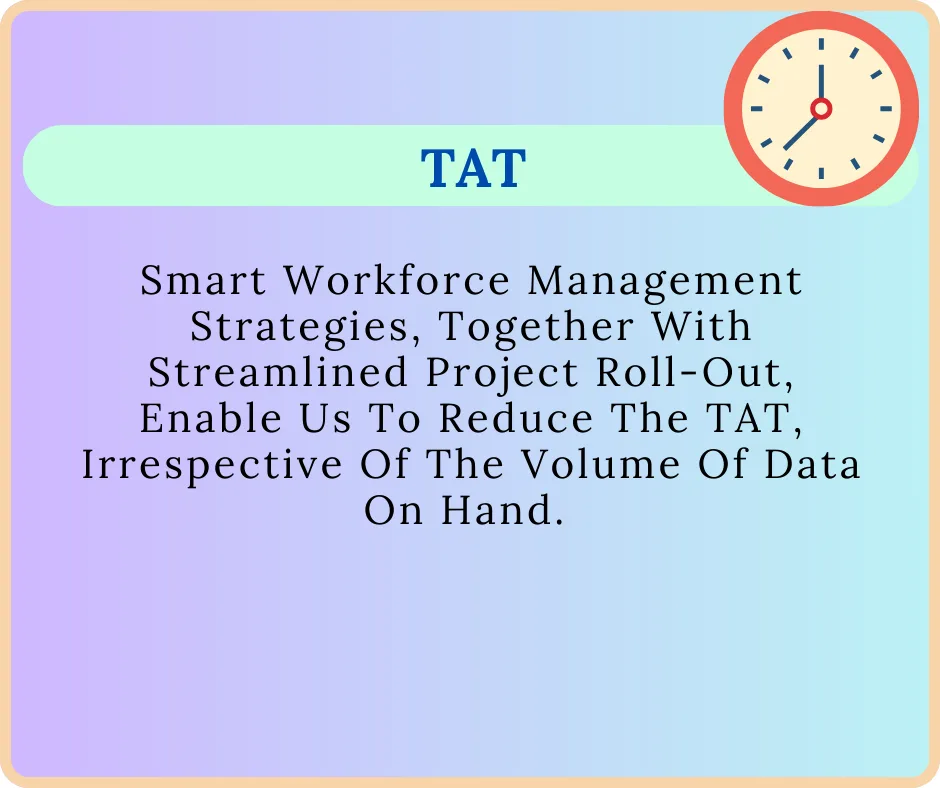 TAT

Smart Workforce Management Strategies, Together With Streamlined Project Roll-Out, Enable Us To Reduce The TAT, Irrespective Of The Volume Of Data On Hand.